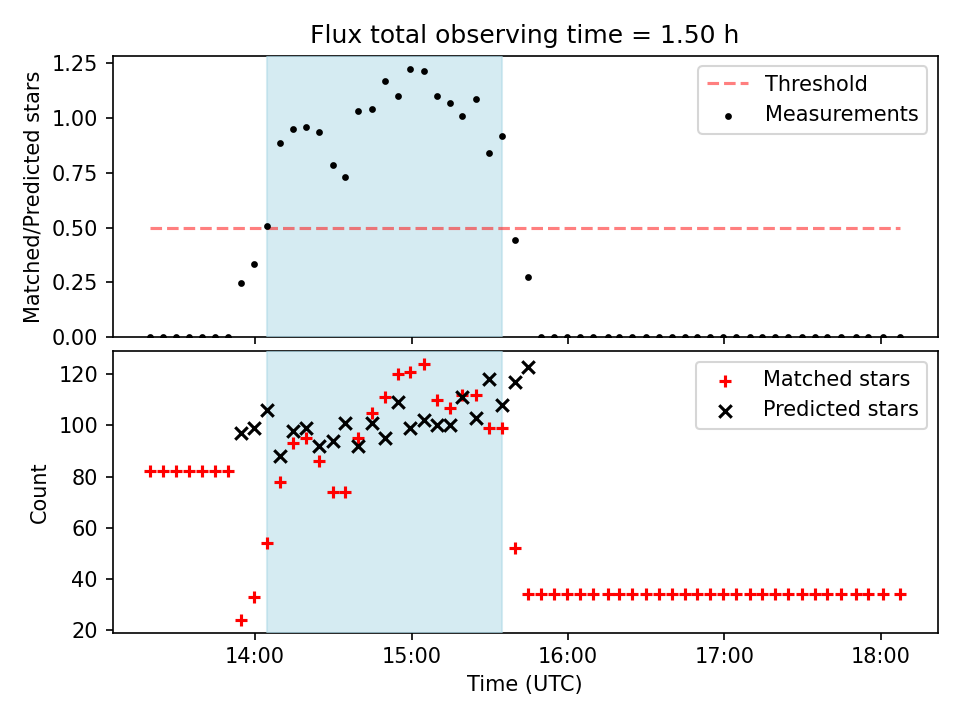 Flux total observing time = 1.50 h

Matched/Predicted stars
1.25
1.00
0.75
0.50
0.25
0.00

Threshold
Measurements

Count
120
100
80
60
40
20

Matched stars
Predicted stars

14:00
15:00
16:00
17:00
18:00
Time (UTC)